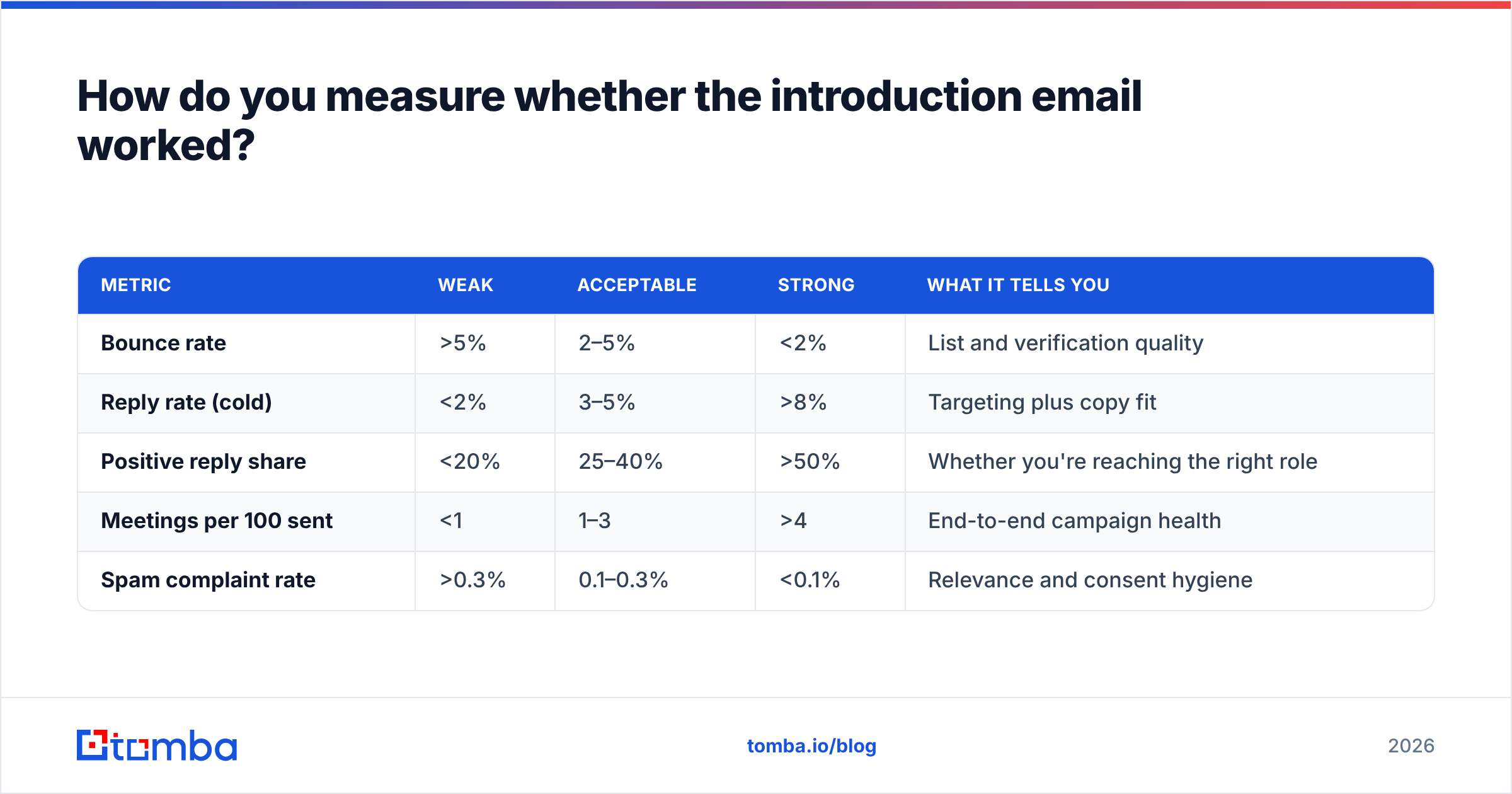 How do you measure whether the introduction email worked?

| METRIC | WEAK | ACCEPTABLE | STRONG | WHAT IT TELLS YOU |
|---|---|---|---|---|
| Bounce rate | >5% | 2–5% | <2% | List and verification quality |
| Reply rate (cold) | <2% | 3–5% | >8% | Targeting plus copy fit |
| Positive reply share | <20% | 25–40% | >50% | Whether you're reaching the right role |
| Meetings per 100 sent | <1 | 1–3 | >4 | End-to-end campaign health |
| Spam complaint rate | >0.3% | 0.1–0.3% | <0.1% | Relevance and consent hygiene |

tomba

tomba.io/blog

2026